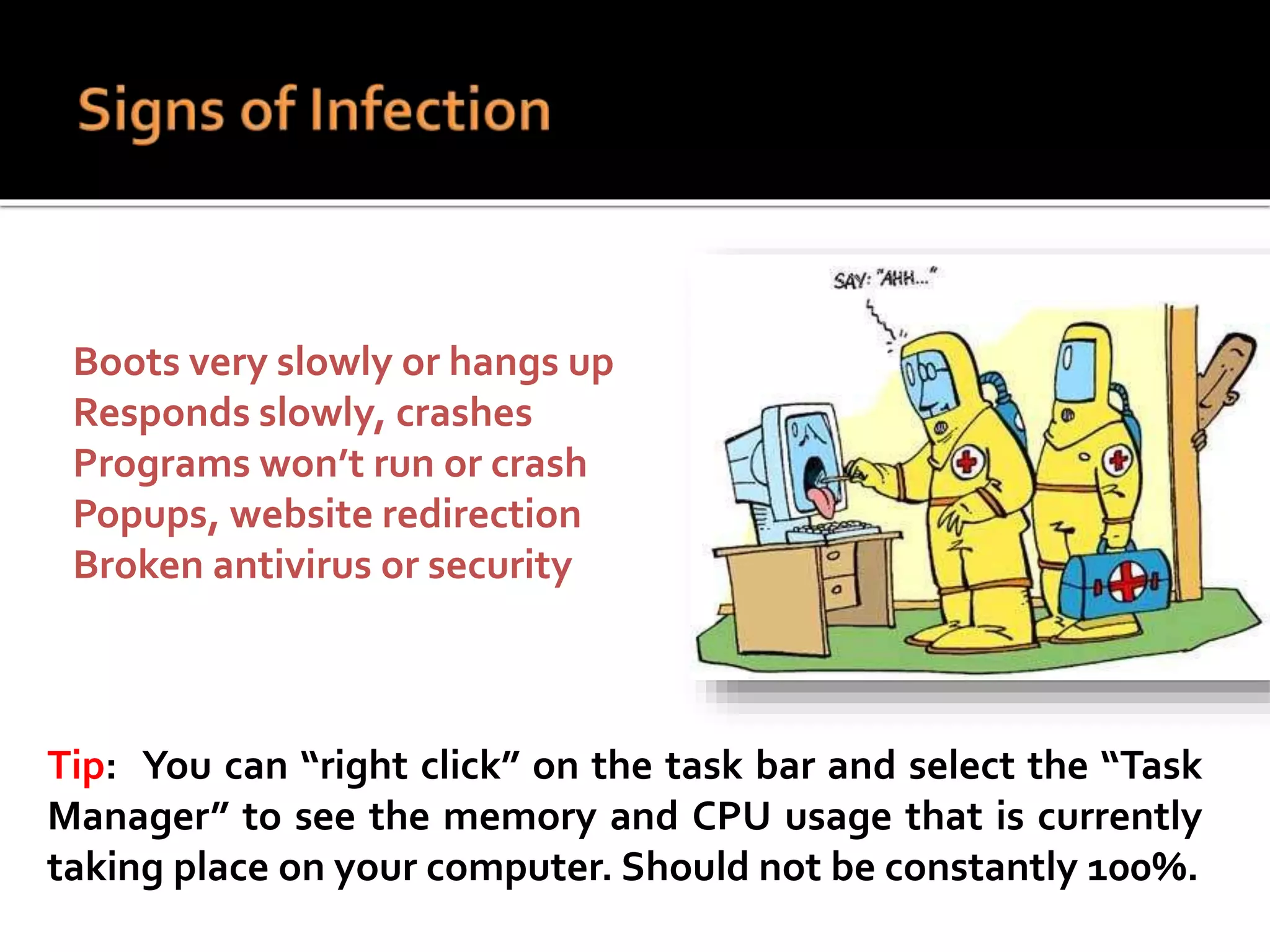 Signs of Infection

Boots very slowly or hangs up
Responds slowly, crashes
Programs won't run or crash
Popups, website redirection
Broken antivirus or security

SAY: "AHH..."

Tip: You can "right click" on the task bar and select the "Task Manager" to see the memory and CPU usage that is currently taking place on your computer. Should not be constantly 100%.